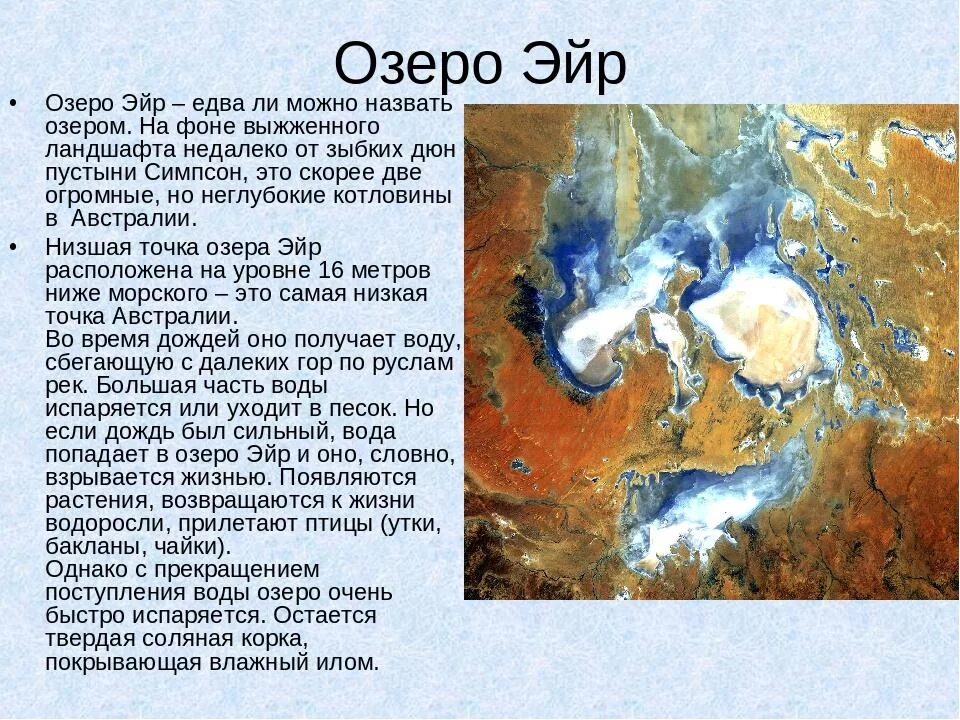 Озеро Эйр

• Озеро Эйр – едва ли можно назвать озером. На фоне выжженного ландшафта недалеко от зыбких дюн пустыни Симпсон, это скорее две огромные, но неглубокие котловины в Австралии.

• Низшая точка озера Эйр расположена на уровне 16 метров ниже морского – это самая низкая точка Австралии.
Во время дождей оно получает воду, сбегающую с далеких гор по руслам рек. Большая часть воды испаряется или уходит в песок. Но если дождь был сильный, вода попадает в озеро Эйр и оно, словно, взрывается жизнью. Появляются растения, возвращаются к жизни водоросли, прилетают птицы (утки, бакланы, чайки).
Однако с прекращением поступления воды озеро очень быстро испаряется. Остается твердая соляная корка, покрывающая влажный илом.